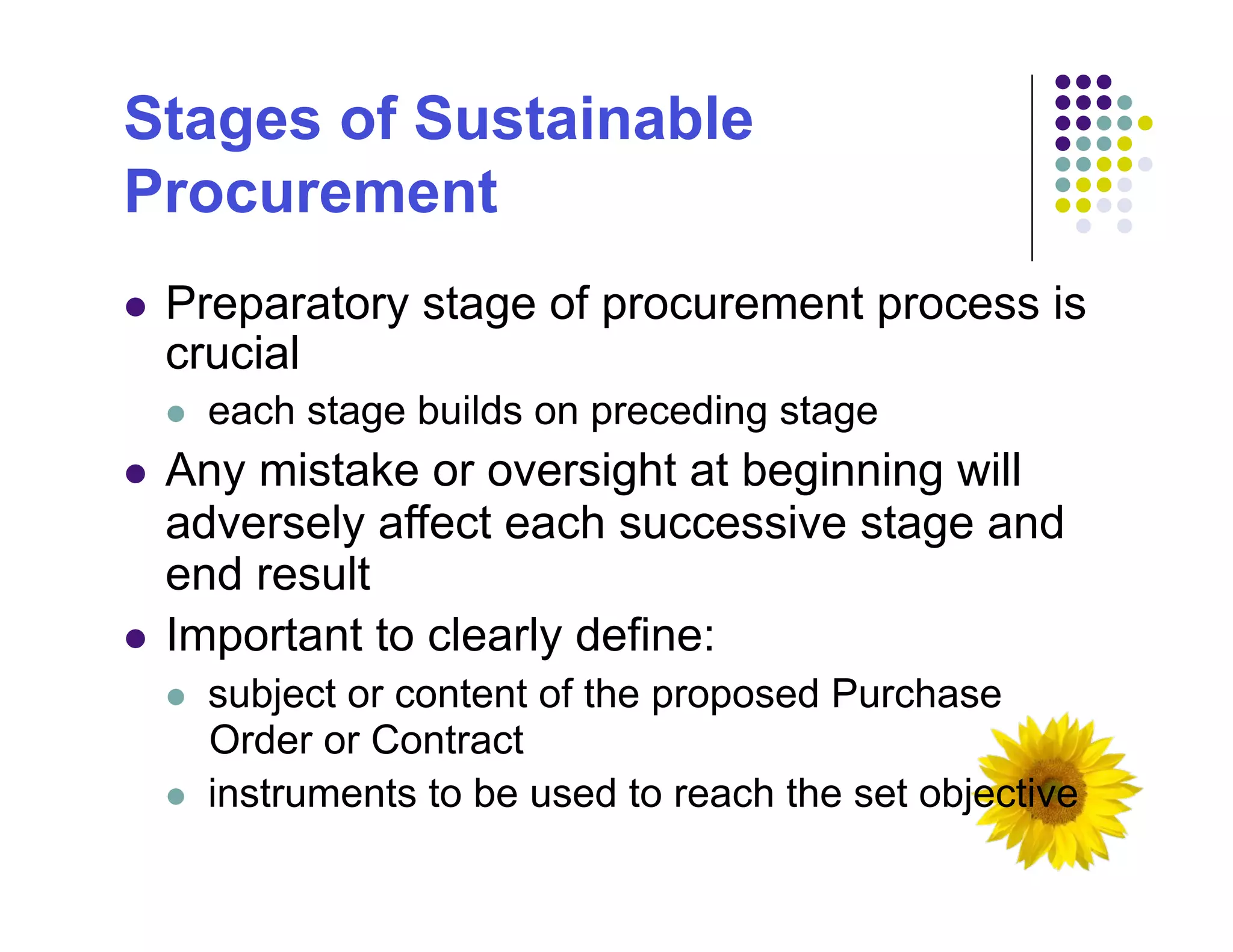 Stages of Sustainable Procurement

- Preparatory stage of procurement process is crucial
  - each stage builds on preceding stage
- Any mistake or oversight at beginning will adversely affect each successive stage and end result
- Important to clearly define:
  - subject or content of the proposed Purchase Order or Contract
  - instruments to be used to reach the set objective